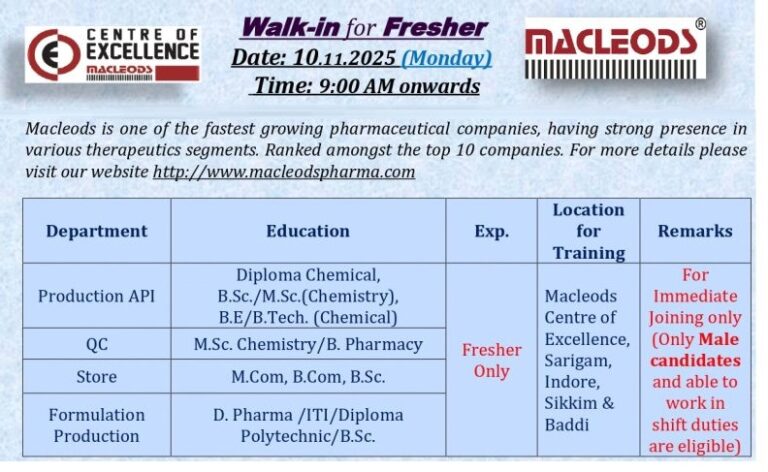 CENTRE OF EXCELLENCE
MACLEODS

Walk-in for Fresher
Date: 10.11.2025 (Monday)
Time: 9:00 AM onwards

MACLEODS®

Macleods is one of the fastest growing pharmaceutical companies, having strong presence in various therapeutics segments. Ranked amongst the top 10 companies. For more details please visit our website http://www.macleodspharma.com

| Department | Education | Exp. | Location for Training | Remarks |
|---|---|---|---|---|
| Production API | Diploma Chemical, B.Sc./M.Sc.(Chemistry), B.E/B.Tech. (Chemical) | Fresher Only | Macleods Centre of Excellence, Sarigam, Indore, Sikkim & Baddi | For Immediate Joining only (Only Male candidates and able to work in shift duties are eligible) |
| QC | M.Sc. Chemistry/B. Pharmacy | | | |
| Store | M.Com, B.Com, B.Sc. | | | |
| Formulation Production | D. Pharma /ITI/Diploma Polytechnic/B.Sc. | | | |